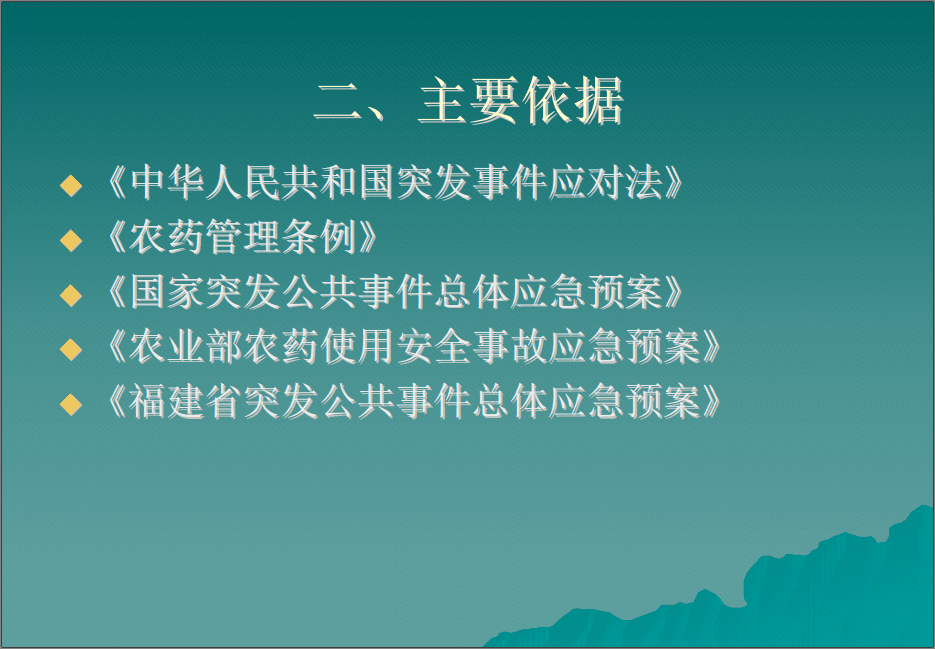 二、主要依据

◆《中华人民共和国突发事件应对法》
◆《农药管理条例》
◆《国家突发公共事件总体应急预案》
◆《农业部农药使用安全事故应急预案》
◆《福建省突发公共事件总体应急预案》